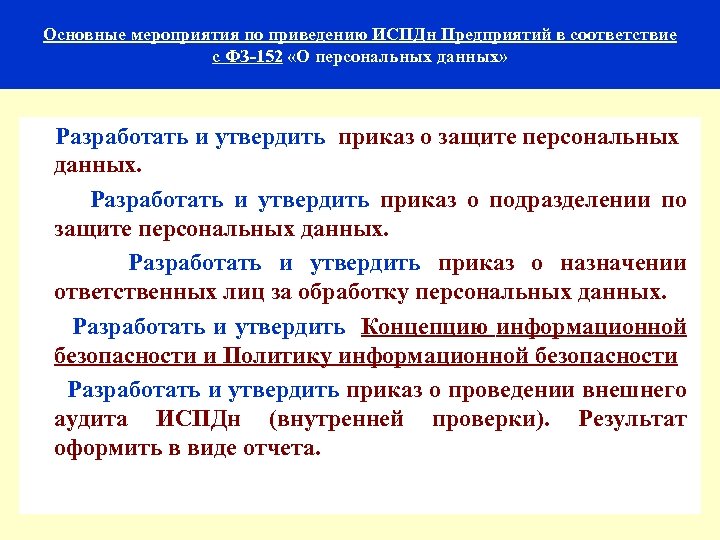 Основные мероприятия по приведению ИСПДн Предприятий в соответствие с ФЗ-152 «О персональных данных»

Разработать и утвердить приказ о защите персональных данных.

Разработать и утвердить приказ о подразделении по защите персональных данных.

Разработать и утвердить приказ о назначении ответственных лиц за обработку персональных данных.

Разработать и утвердить Концепцию информационной безопасности и Политику информационной безопасности

Разработать и утвердить приказ о проведении внешнего аудита ИСПДн (внутренней проверки). Результат оформить в виде отчета.